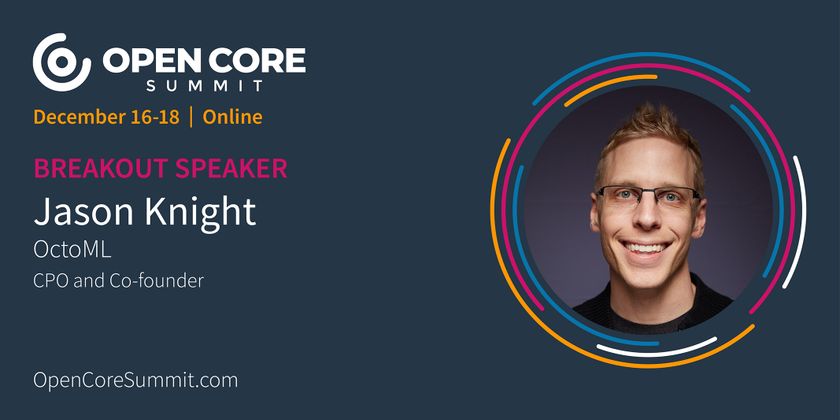 OPEN CORE SUMMIT

December 16-18 | Online

BREAKOUT SPEAKER

Jason Knight

OctoML

CPO and Co-founder

OpenCoreSummit.com